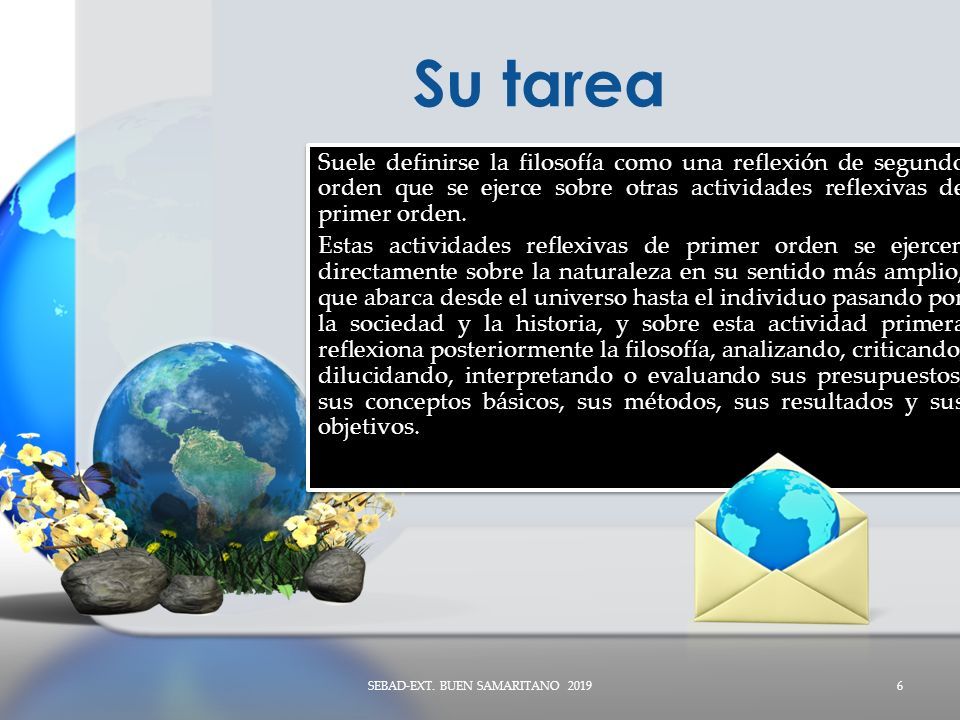 Su tarea

Suele definirse la filosofía como una reflexión de segundo orden que se ejerce sobre otras actividades reflexivas de primer orden.

Estas actividades reflexivas de primer orden se ejercen directamente sobre la naturaleza en su sentido más amplio, que abarca desde el universo hasta el individuo pasando por la sociedad y la historia, y sobre esta actividad primera reflexiona posteriormente la filosofía, analizando, criticando, dilucidando, interpretando o evaluando sus presupuestos, sus conceptos básicos, sus métodos, sus resultados y sus objetivos.

SEBAD-EXT. BUEN SAMARITANO 2019

6